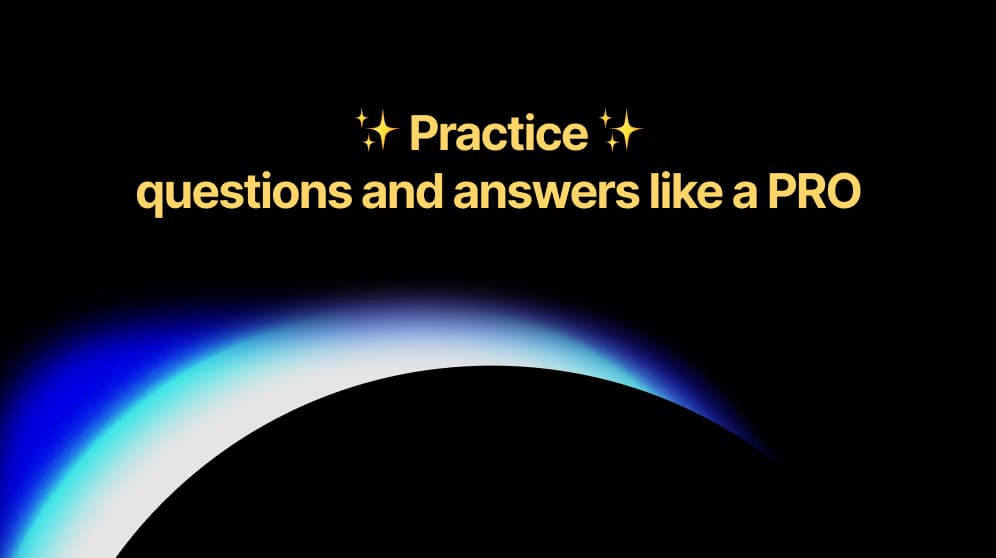 ✨ Practice ✨
questions and answers like a PRO